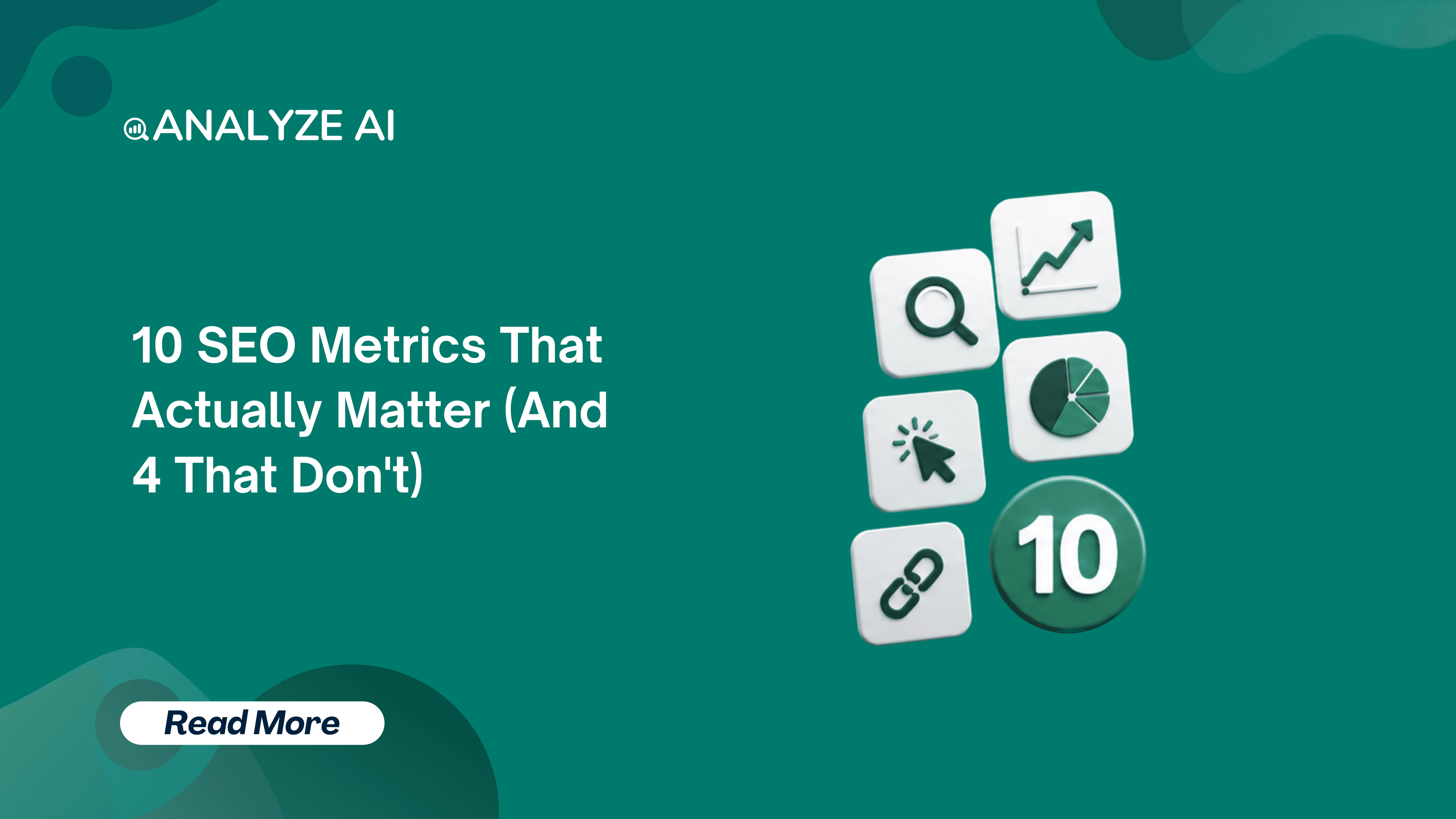 ANALYZE AI

10 SEO Metrics That Actually Matter (And 4 That Don't)

10

Read More